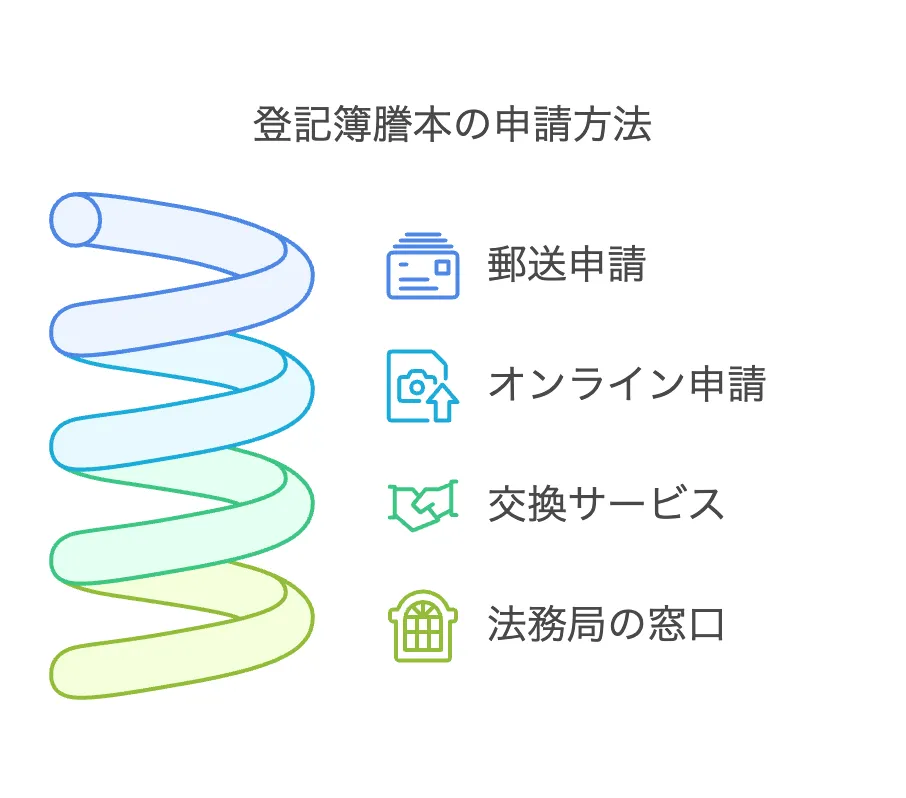 登記簿謄本の申請方法

郵送申請

オンライン申請

交換サービス

法務局の窓口